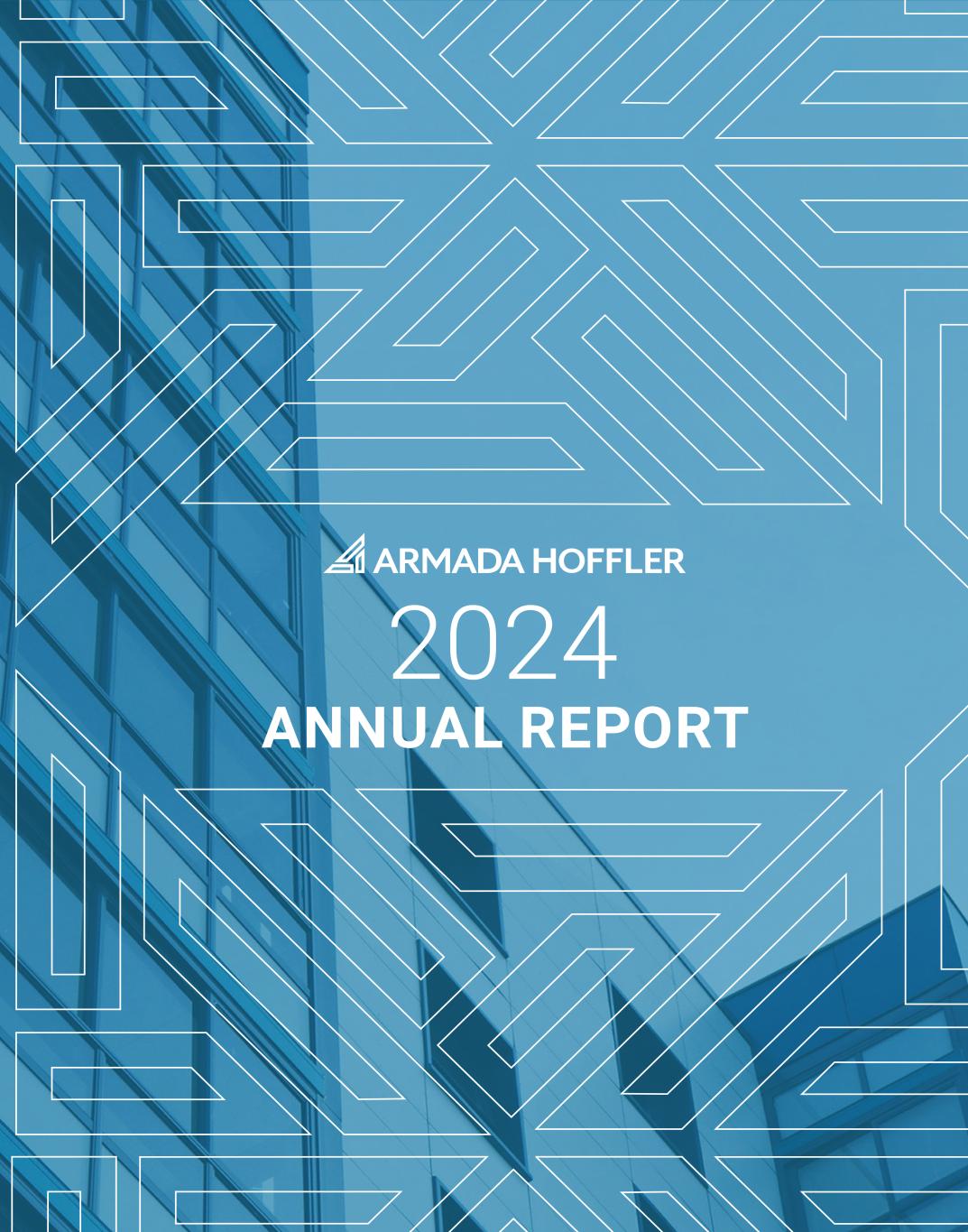 ARMADA HOFFLER
2024
ANNUAL REPORT